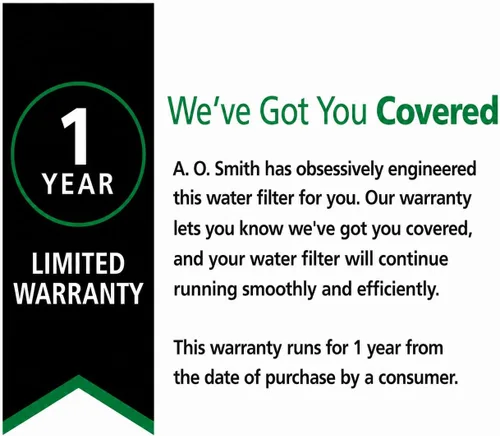 1
YEAR

LIMITED
WARRANTY

We've Got You Covered

A. O. Smith has obsessively engineered this water filter for you. Our warranty lets you know we've got you covered, and your water filter will continue running smoothly and efficiently.

This warranty runs for 1 year from the date of purchase by a consumer.